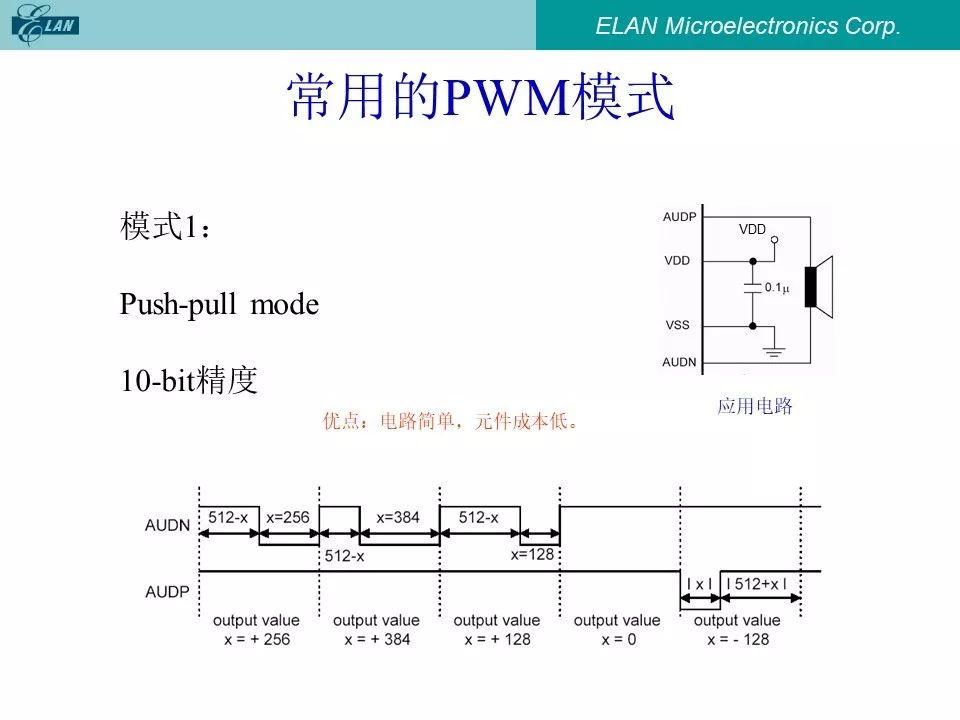 ELAN

ELAN Microelectronics Corp.

常用的PWM模式

模式1：

Push-pull mode

10-bit精度

AUDP
VDD
VDD
0.1μ
VSS
AUDN

应用电路

优点：电路简单，元件成本低。

AUDN
512-x
x=256
512-x
x=384
512-x
x=128

AUDP
I x I
I 512+x I

output value
x = + 256

output value
x = + 384

output value
x = + 128

output value
x = 0

output value
x = - 128